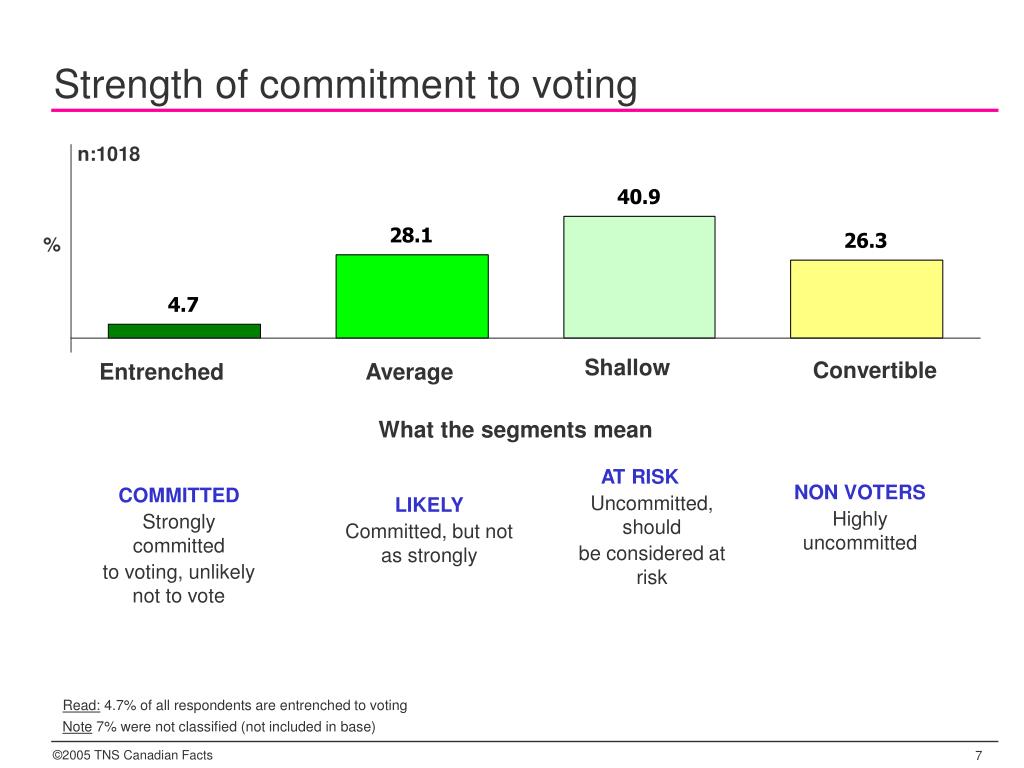 Strength of commitment to voting

n:1018

%

4.7
28.1
40.9
26.3

Entrenched
Average
Shallow
Convertible

What the segments mean

COMMITTED
Strongly committed to voting, unlikely not to vote

LIKELY
Committed, but not as strongly

AT RISK
Uncommitted, should be considered at risk

NON VOTERS
Highly uncommitted

Read: 4.7% of all respondents are entrenched to voting
Note 7% were not classified (not included in base)

©2005 TNS Canadian Facts

7